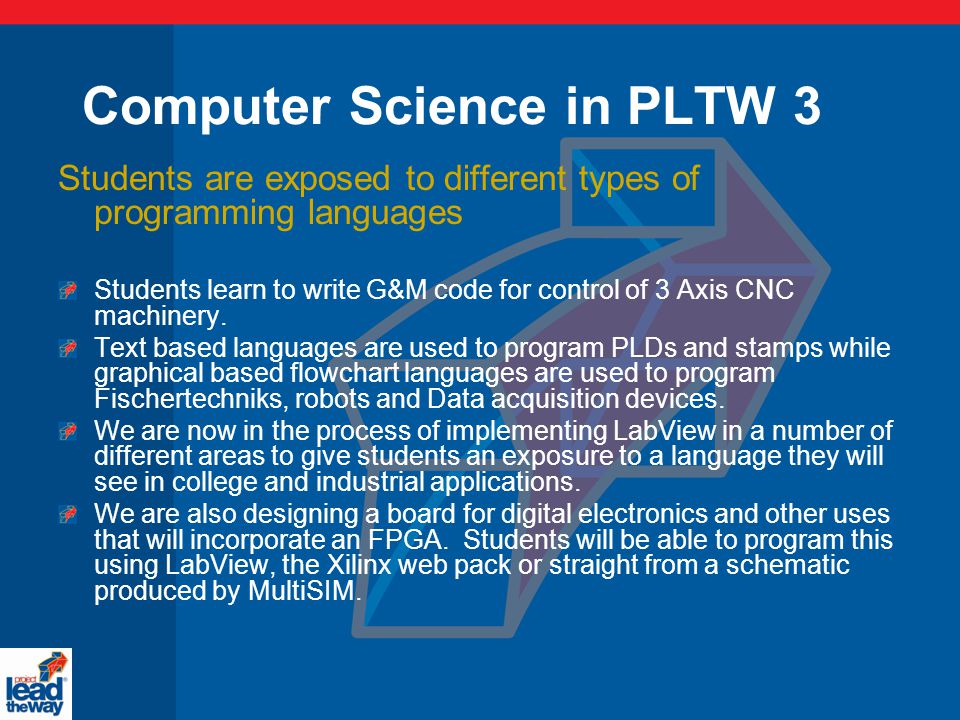 Computer Science in PLTW 3

Students are exposed to different types of programming languages

Students learn to write G&M code for control of 3 Axis CNC machinery.

Text based languages are used to program PLDs and stamps while graphical based flowchart languages are used to program Fischertechniks, robots and Data acquisition devices.

We are now in the process of implementing LabView in a number of different areas to give students an exposure to a language they will see in college and industrial applications.

We are also designing a board for digital electronics and other uses that will incorporate an FPGA. Students will be able to program this using LabView, the Xilinx web pack or straight from a schematic produced by MultiSIM.

project lead the way